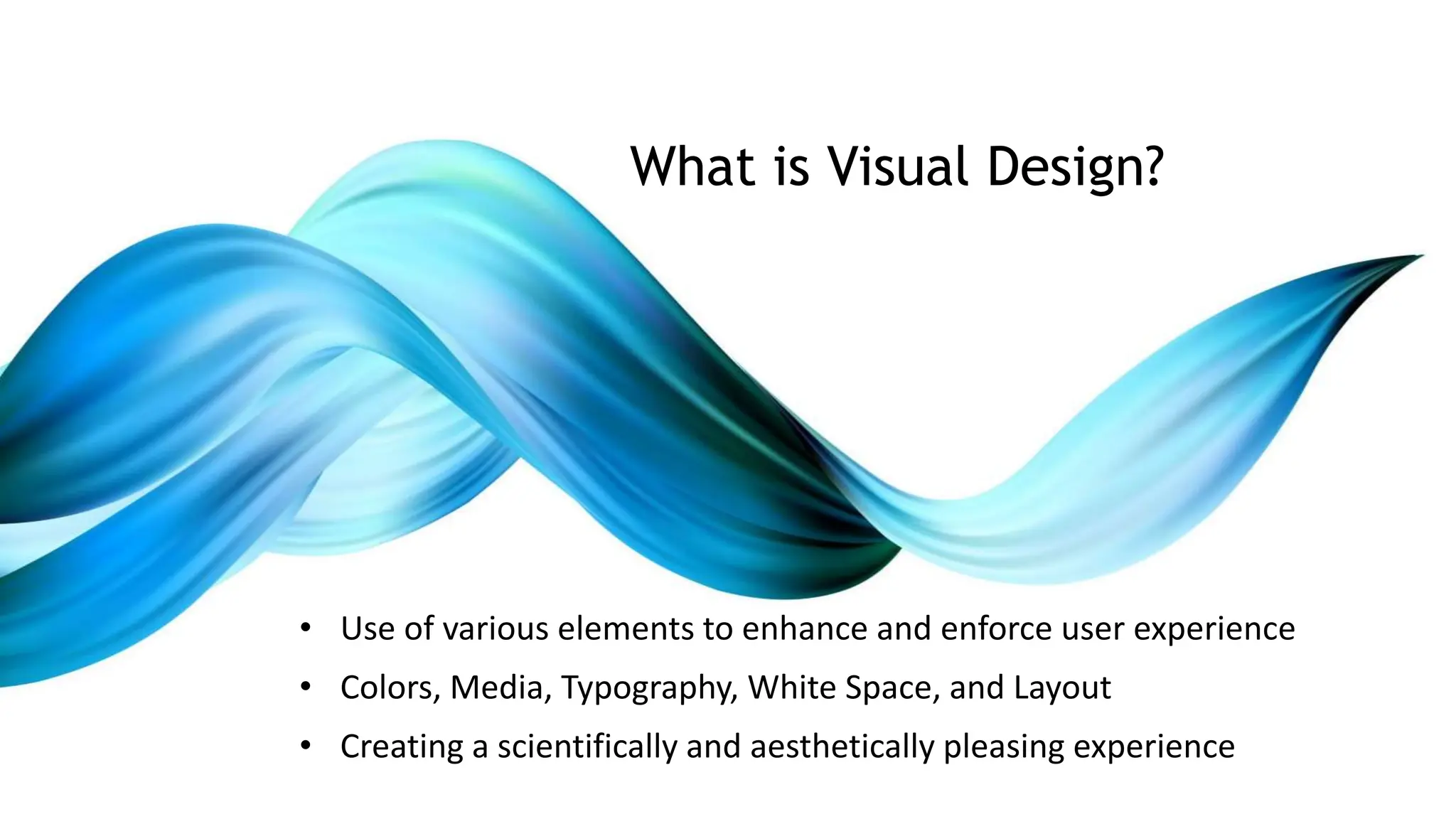 What is Visual Design?

• Use of various elements to enhance and enforce user experience
• Colors, Media, Typography, White Space, and Layout
• Creating a scientifically and aesthetically pleasing experience